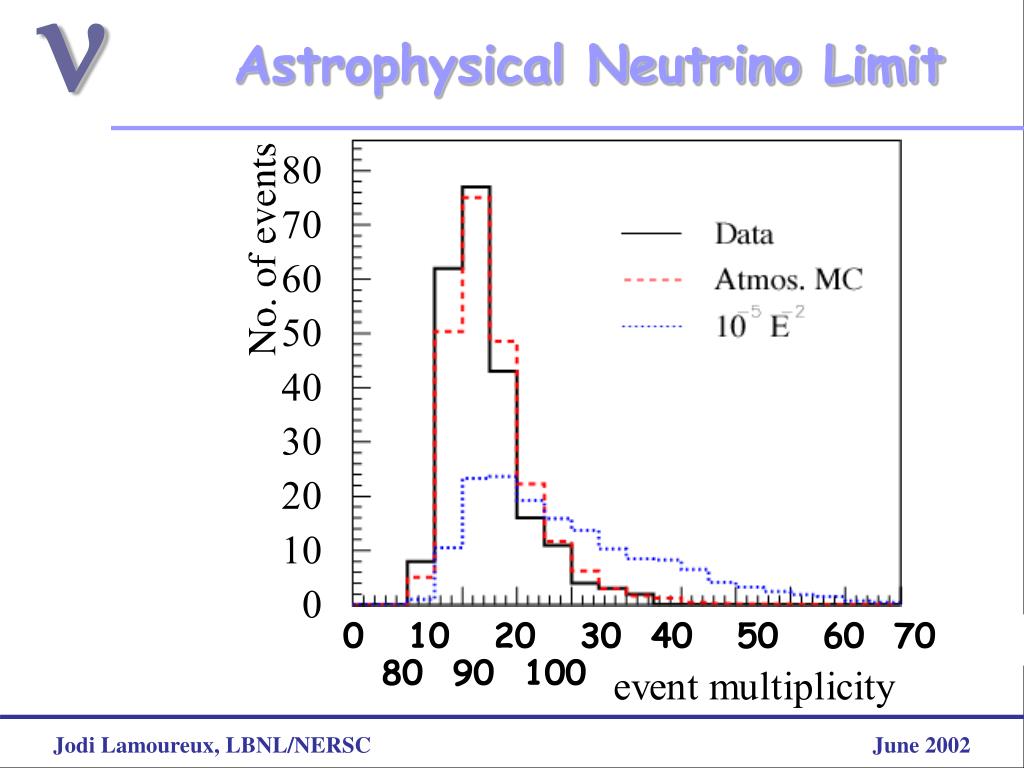 $\nu$

Astrophysical Neutrino Limit

No. of events

80
70
60
50
40
30
20
10
0

Data
Atmos. MC
$10^{-5}$ $E^{-2}$

0 10 20 30 40 50 60 70 80 90 100

event multiplicity

Jodi Lamoureux, LBNL/NERSC

June 2002